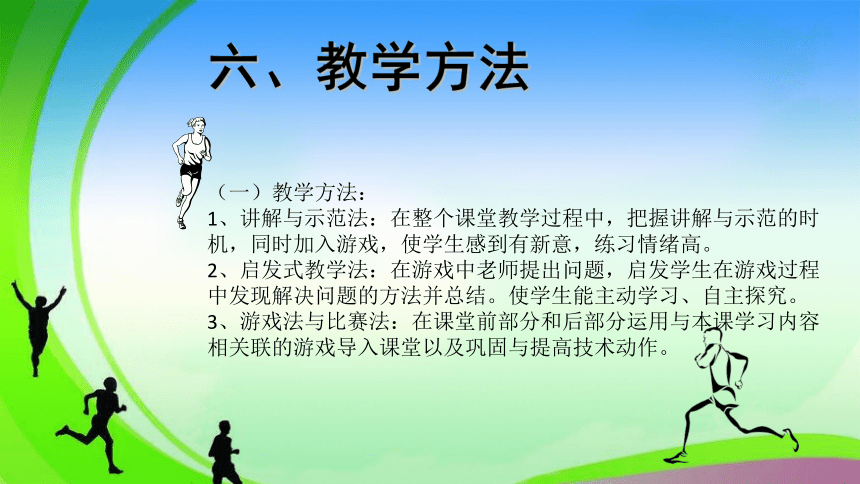 六、教学方法

（一）教学方法：
1、讲解与示范法：在整个课堂教学过程中，把握讲解与示范的时机，同时加入游戏，使学生感到有新意，练习情绪高。
2、启发式教学法：在游戏中老师提出问题，启发学生在游戏过程中发现解决问题的方法并总结。使学生能主动学习、自主探究。
3、游戏法与比赛法：在课堂前部分和后部分运用与本课学习内容相关联的游戏导入课堂以及巩固与提高技术动作。